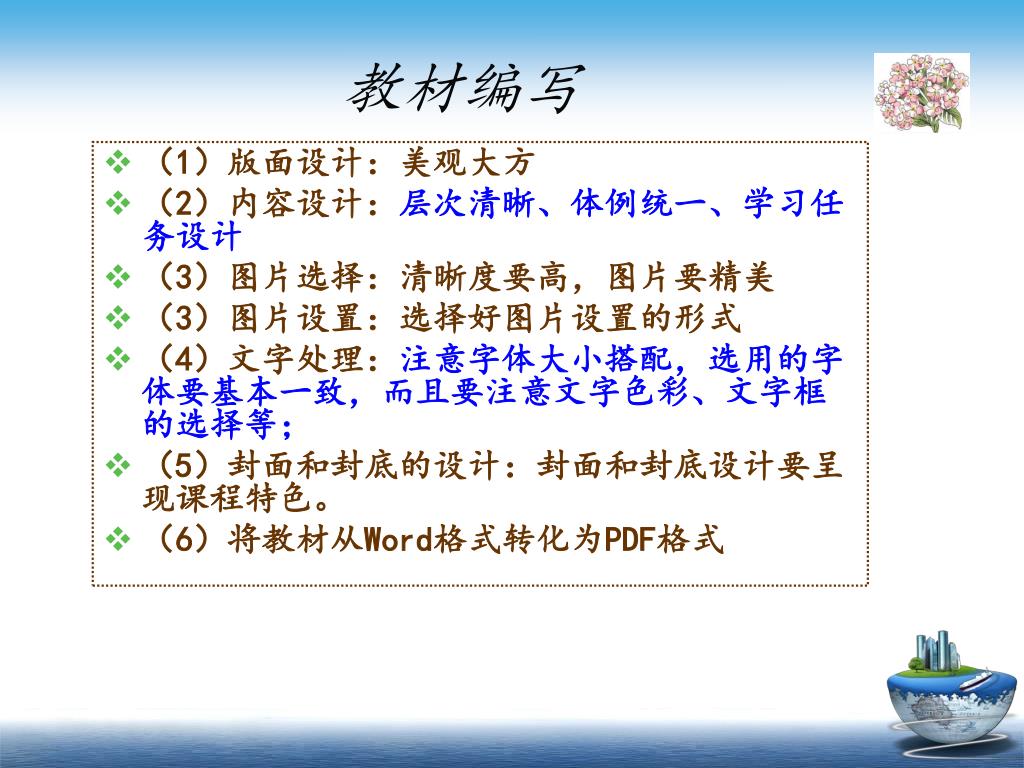 教材编写

❖ （1）版面设计：美观大方
❖ （2）内容设计：层次清晰、体例统一、学习任务设计
❖ （3）图片选择：清晰度要高，图片要精美
❖ （3）图片设置：选择好图片设置的形式
❖ （4）文字处理：注意字体大小搭配，选用的字体要基本一致，而且要注意文字色彩、文字框的选择等；
❖ （5）封面和封底的设计：封面和封底设计要呈现课程特色。
❖ （6）将教材从Word格式转化为PDF格式